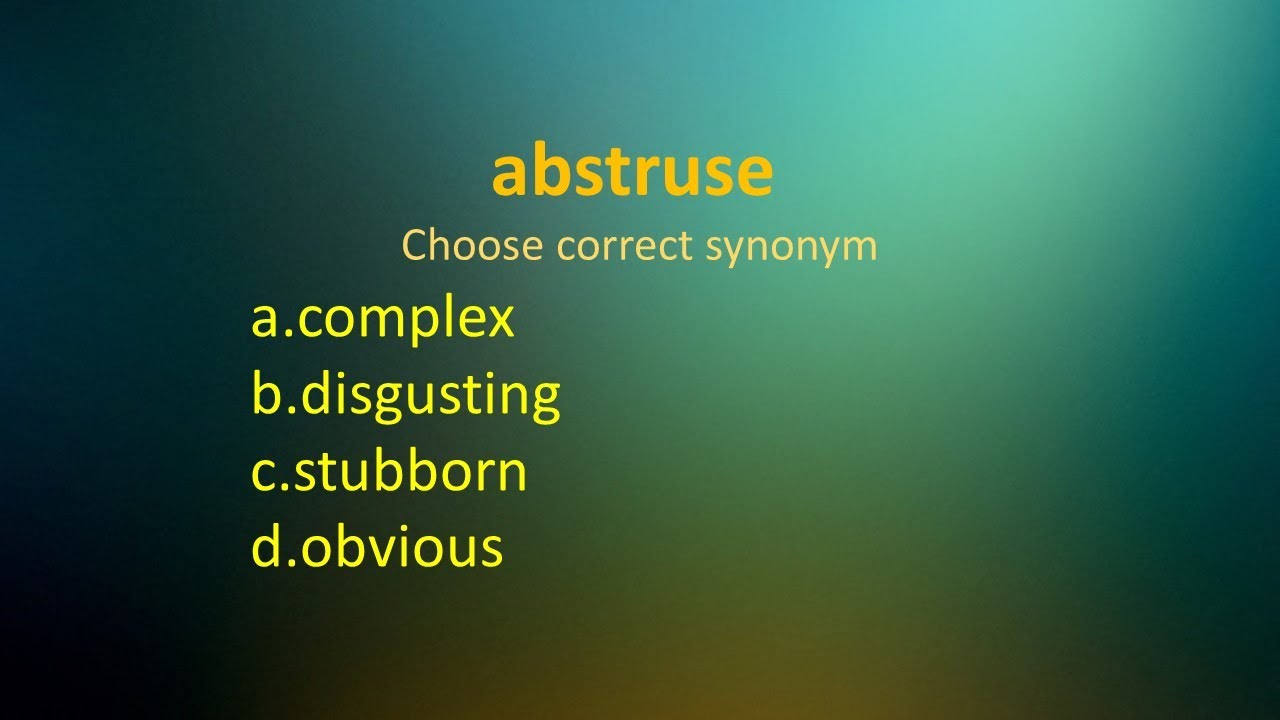 abstruse
Choose correct synonym

a.complex
b.disgusting
c.stubborn
d.obvious